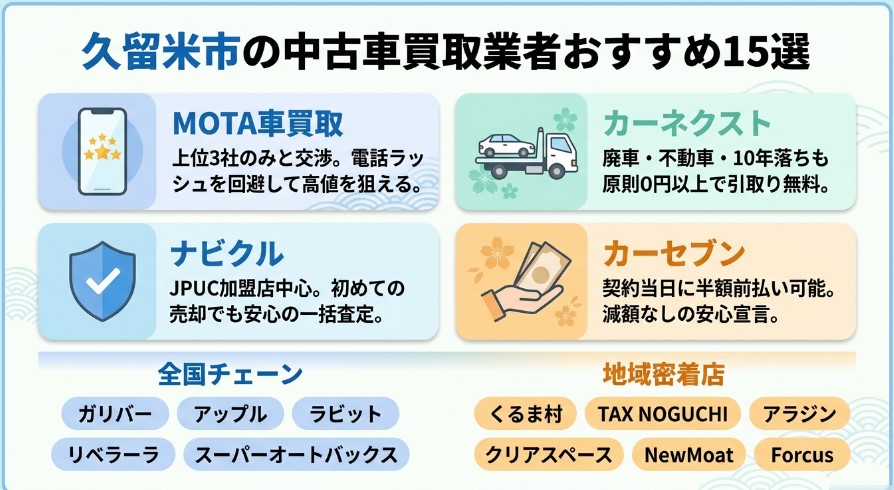 久留米市の中古車買取業者おすすめ15選

MOTA車買取
上位3社のみと交渉。電話ラッシュを回避して高値を狙える。

カーネクスト
廃車・不動車・10年落ちも原則0円以上で引取り無料。

ナビクル
JPUC加盟店中心。初めての売却でも安心の一括査定。

カーセブン
契約当日に半額前払い可能。減額なしの安心宣言。

全国チェーン
ガリバー
アップル
ラビット
リベラーラ
スーパーオートバックス

地域密着店
くるま村
TAX NOGUCHI
アラジン
クリアスペース
NewMoat
Forcus